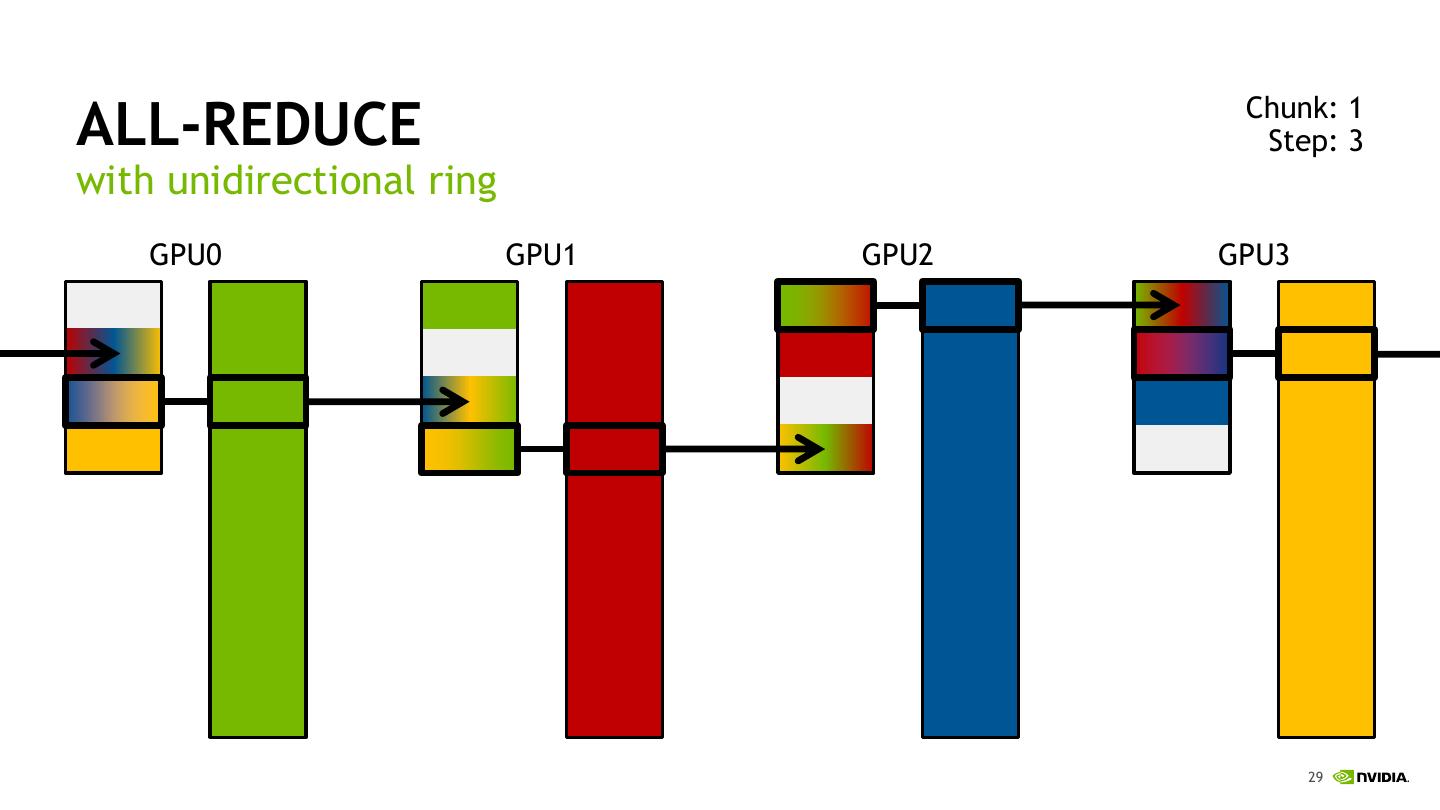 ALL-REDUCE
with unidirectional ring

Chunk: 1
Step: 3

GPU0
GPU1
GPU2
GPU3

29 NVIDIA.